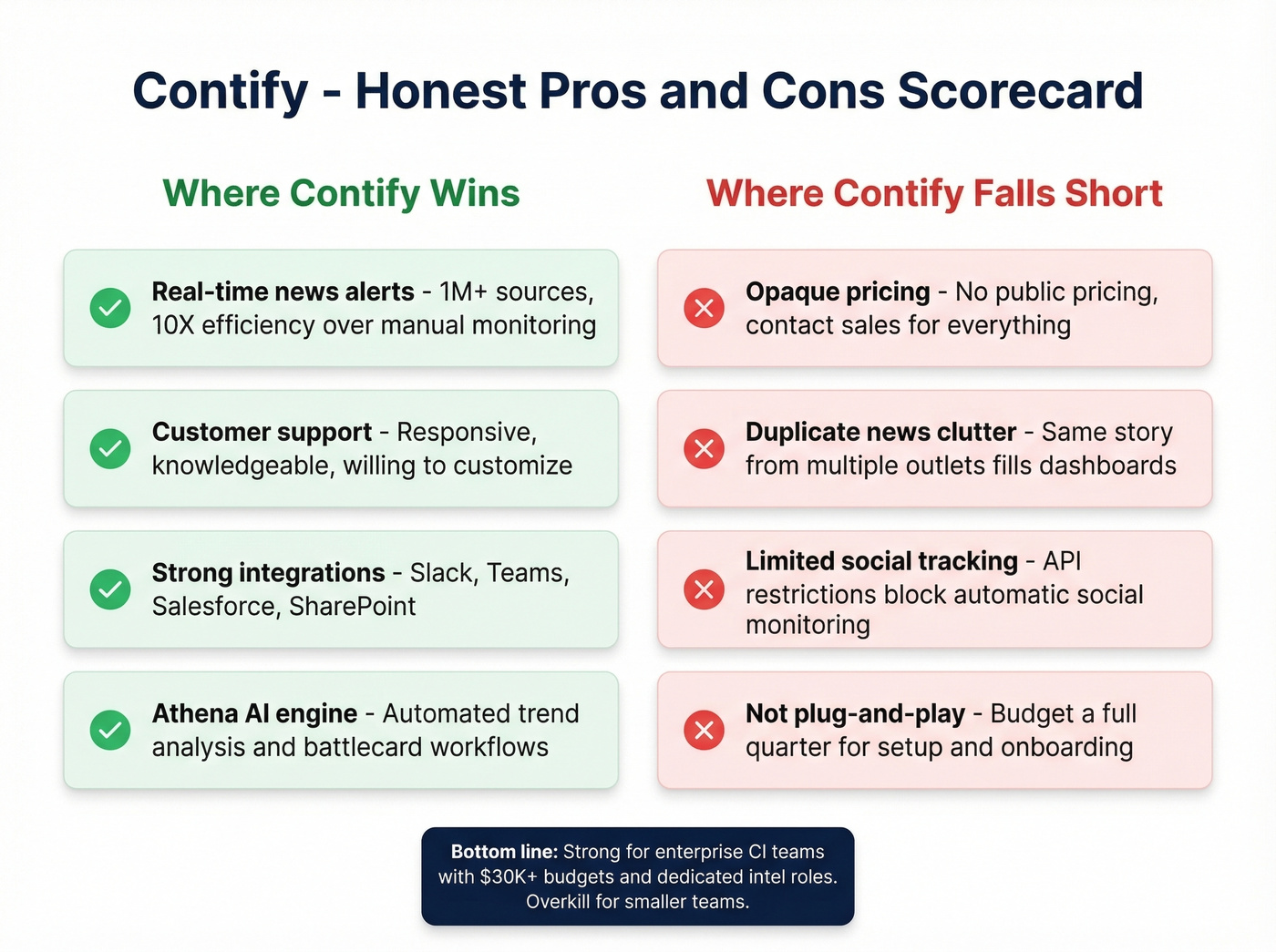 Contify - Honest Pros and Cons Scorecard

Where Contify Wins

Real-time news alerts - 1M+ sources, 10X efficiency over manual monitoring

Customer support - Responsive, knowledgeable, willing to customize

Strong integrations - Slack, Teams, Salesforce, SharePoint

Athena AI engine - Automated trend analysis and battlecard workflows

Where Contify Falls Short

Opaque pricing - No public pricing, contact sales for everything

Duplicate news clutter - Same story from multiple outlets fills dashboards

Limited social tracking - API restrictions block automatic social monitoring

Not plug-and-play - Budget a full quarter for setup and onboarding

Bottom line: Strong for enterprise CI teams with $30K+ budgets and dedicated intel roles. Overkill for smaller teams.